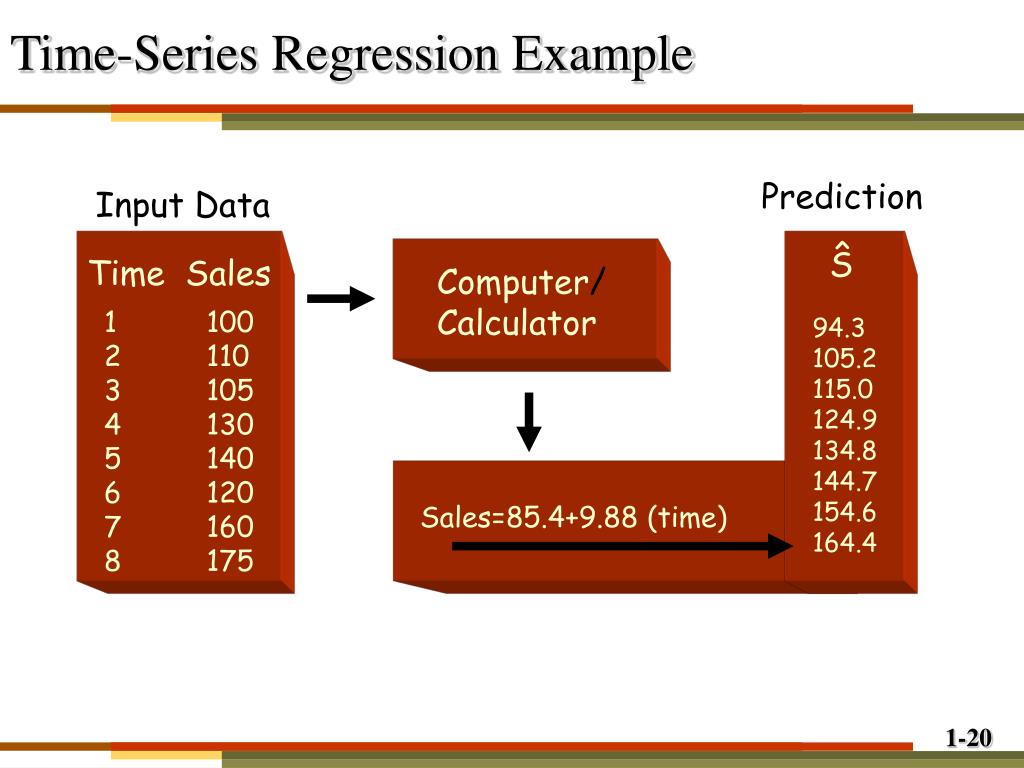 Time-Series Regression Example

Input Data

| Time | Sales |
|---|---|
| 1 | 100 |
| 2 | 110 |
| 3 | 105 |
| 4 | 130 |
| 5 | 140 |
| 6 | 120 |
| 7 | 160 |
| 8 | 175 |

Computer/ Calculator

Sales=85.4+9.88 (time)

Prediction

$\hat{S}$

94.3
105.2
115.0
124.9
134.8
144.7
154.6
164.4

1-20